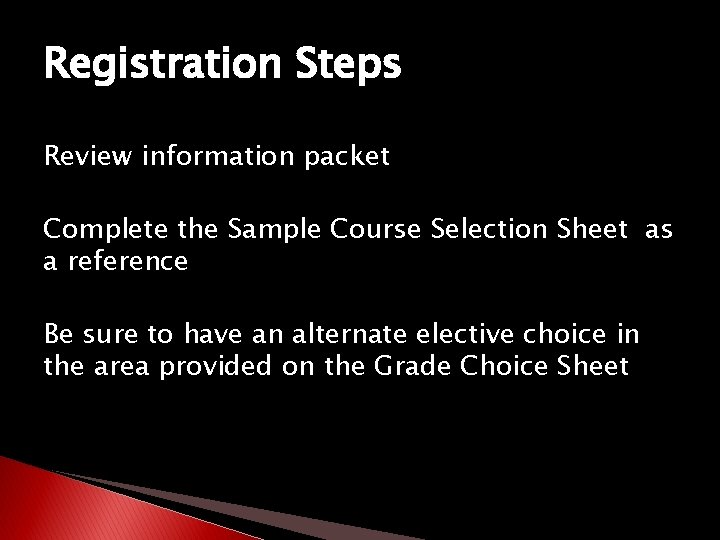 Registration Steps

Review information packet

Complete the Sample Course Selection Sheet as a reference

Be sure to have an alternate elective choice in the area provided on the Grade Choice Sheet